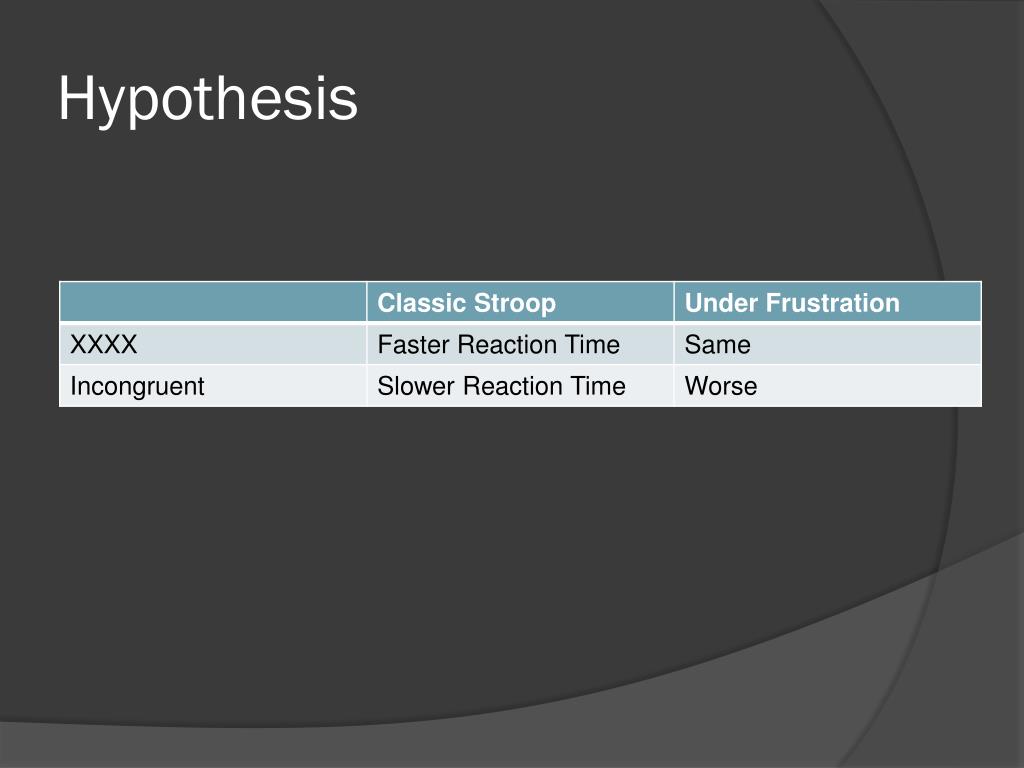 Hypothesis

| | Classic Stroop | Under Frustration |
|---|---|---|
| XXXX | Faster Reaction Time | Same |
| Incongruent | Slower Reaction Time | Worse |